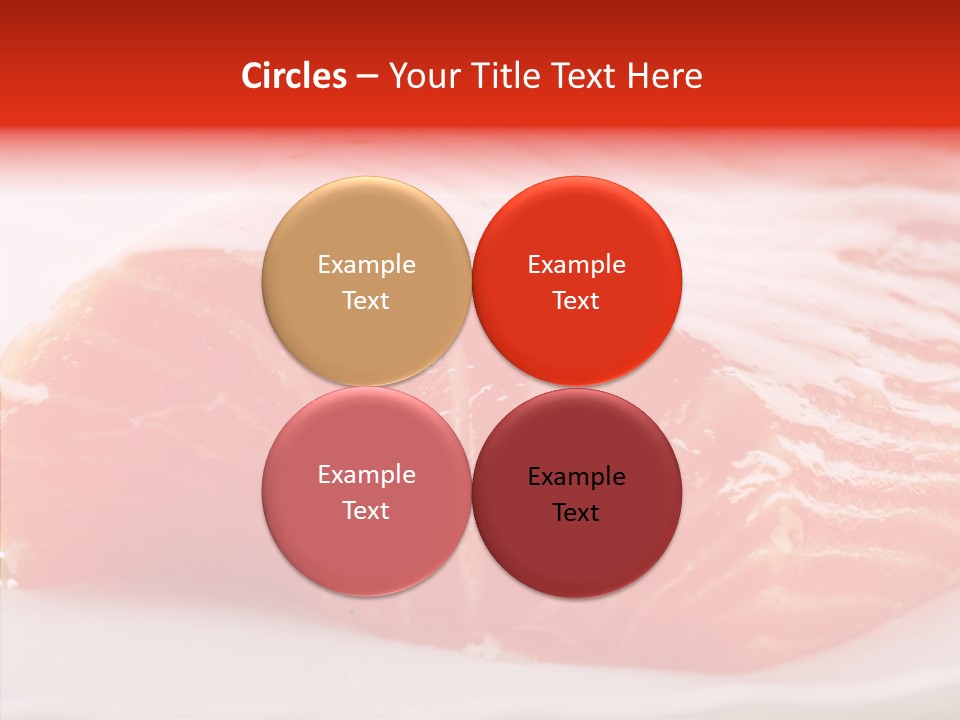 Circles – Your Title Text Here

Example Text

Example Text

Example Text

Example Text